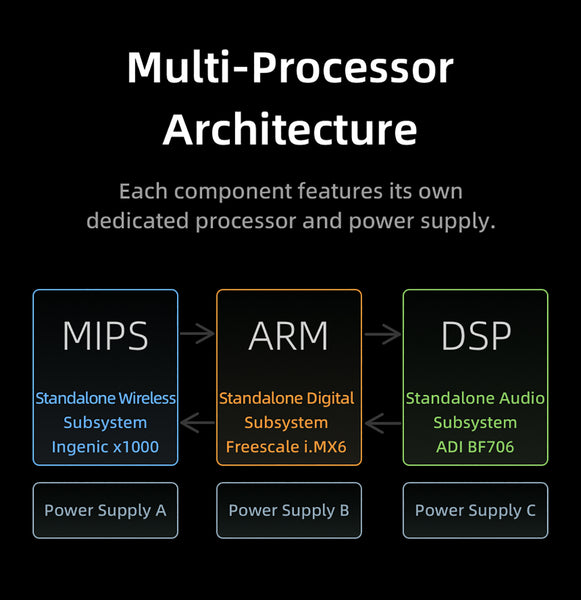 Multi-Processor Architecture

Each component features its own dedicated processor and power supply.

MIPS
Standalone Wireless Subsystem
Ingenic x1000

ARM
Standalone Digital Subsystem
Freescale i.MX6

DSP
Standalone Audio Subsystem
ADI BF706

Power Supply A

Power Supply B

Power Supply C